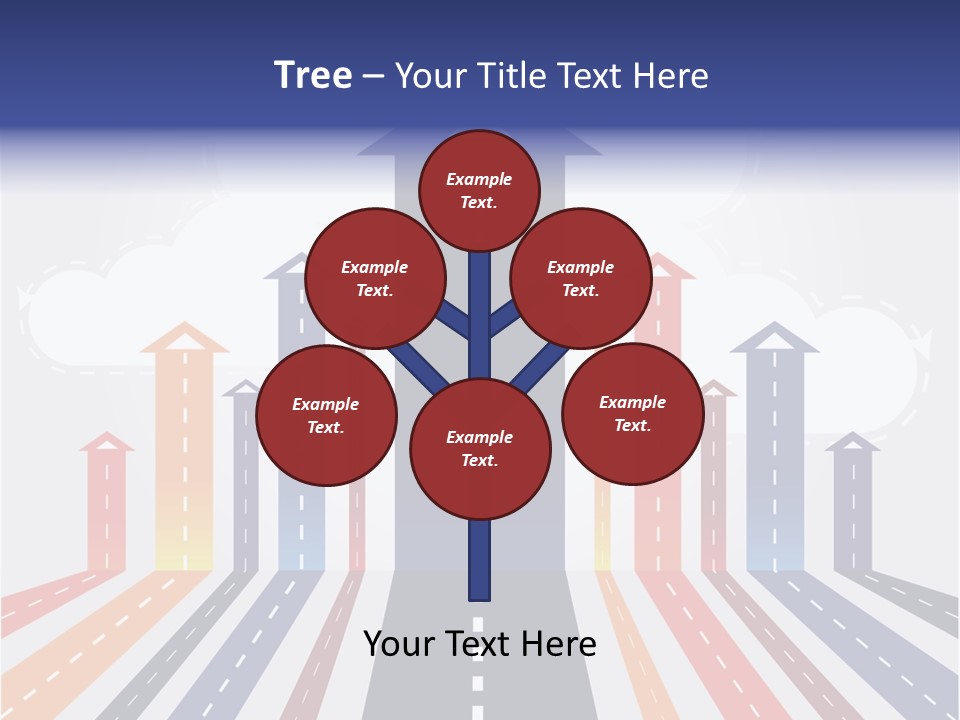 Tree – Your Title Text Here

Example Text.

Example Text.

Example Text.

Example Text.

Example Text.

Example Text.

Your Text Here